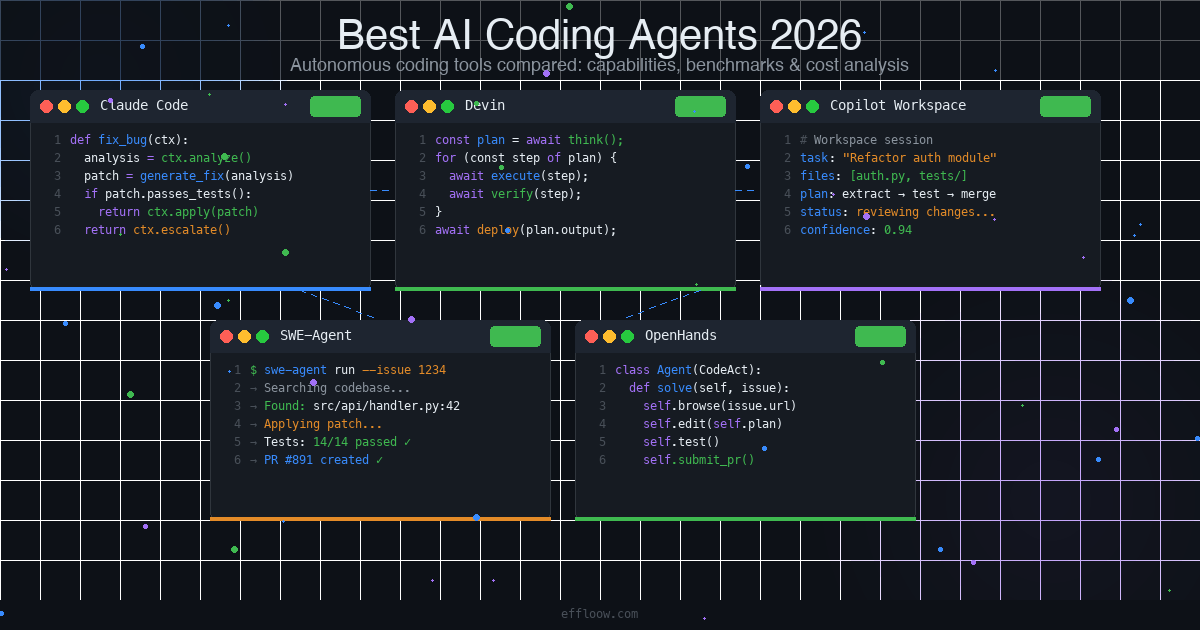 Best AI Coding Agents 2026

Autonomous coding tools compared: capabilities, benchmarks & cost analysis

Claude Code

1 def fix_bug(ctx):
2 analysis = ctx.analyze()
3 patch = generate_fix(analysis)
4 if patch.passes_tests():
5 return ctx.apply(patch)
6 return ctx.escalate()

Devin

1 const plan = await think();
2 for (const step of plan) {
3 await execute(step);
4 await verify(step);
5 }
6 await deploy(plan.output);

Copilot Workspace

1 # Workspace session
2 task: "Refactor auth module"
3 files: [auth.py, tests/]
4 plan: extract → test → merge
5 status: reviewing changes...
6 confidence: 0.94

SWE-Agent

1 $ swe-agent run --issue 1234
2 → Searching codebase...
3 → Found: src/api/handler.py:42
4 → Applying patch...
5 → Tests: 14/14 passed ✓
6 → PR #891 created ✓

OpenHands

1 class Agent(CodeAct):
2 def solve(self, issue):
3 self.browse(issue.url)
4 self.edit(self.plan)
5 self.test()
6 self.submit_pr()

effloow.com